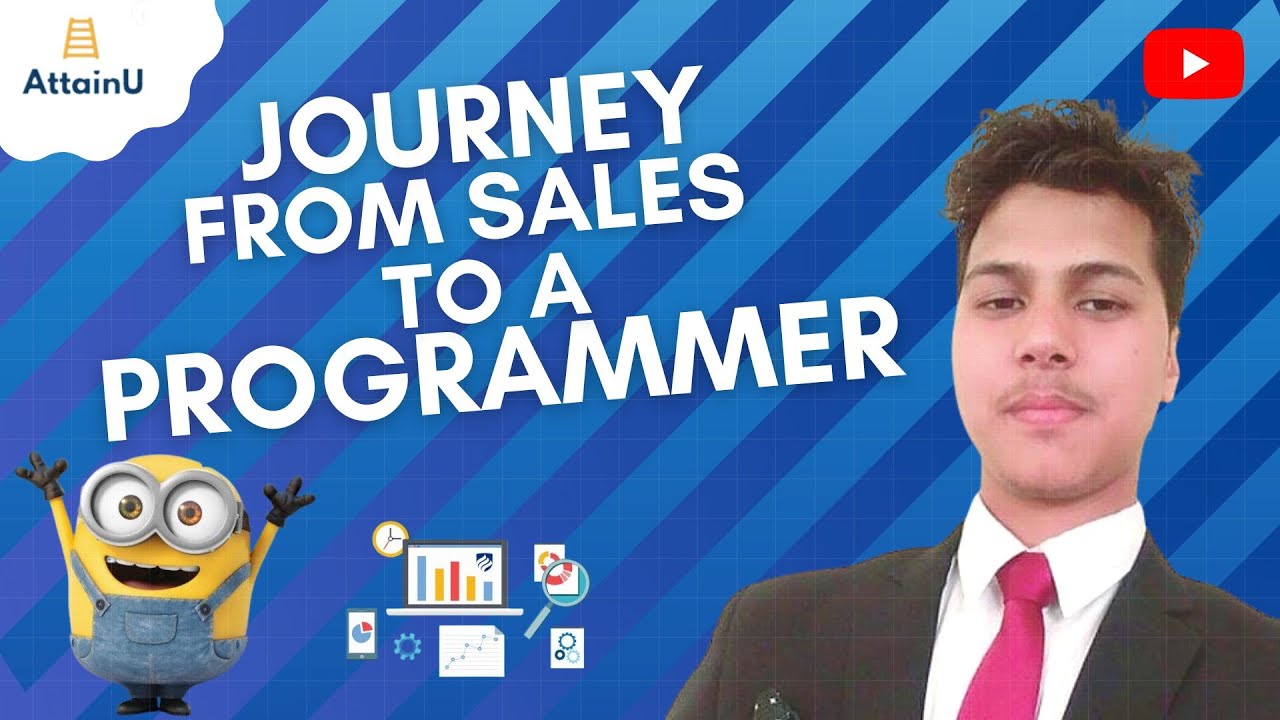 AttainU

JOURNEY FROM SALES TO A PROGRAMMER